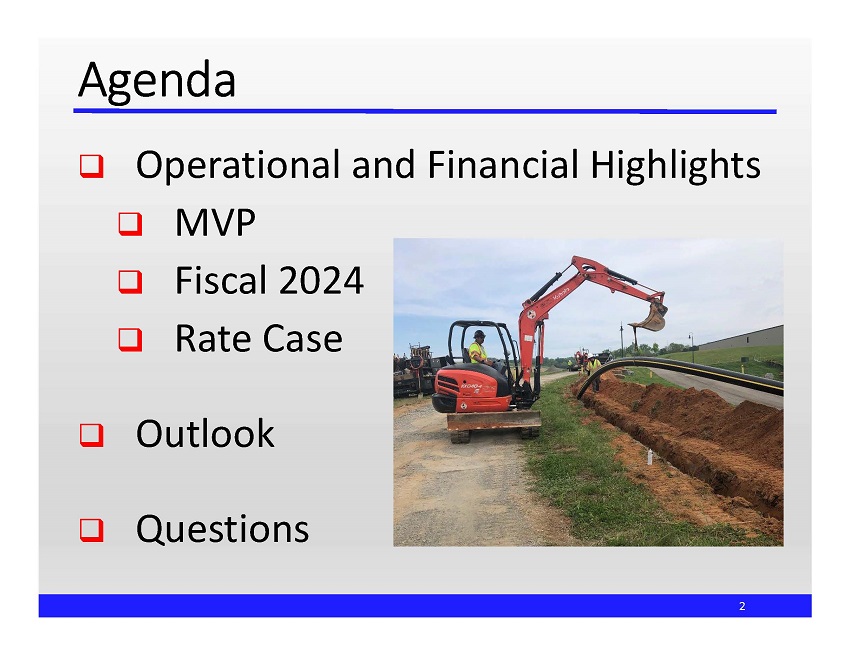 Agenda

❑ Operational and Financial Highlights
❑ MVP
❑ Fiscal 2024
❑ Rate Case

❑ Outlook

❑ Questions

2